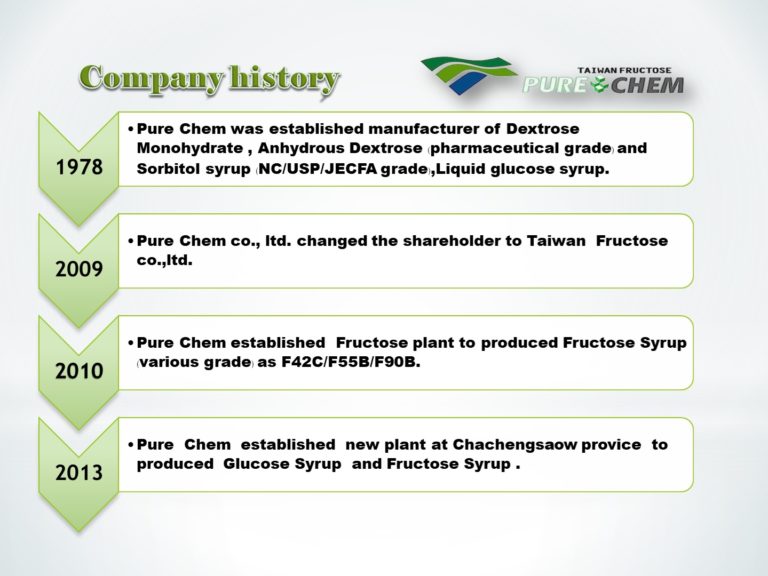 Company history

TAIWAN FRUCTOSE
PURE CHEM

1978

• Pure Chem was established manufacturer of Dextrose Monohydrate , Anhydrous Dextrose (pharmaceutical grade) and Sorbitol syrup (NC/USP/JECFA grade),Liquid glucose syrup.

2009

• Pure Chem co., ltd. changed the shareholder to Taiwan Fructose co.,ltd.

2010

• Pure Chem established Fructose plant to produced Fructose Syrup (various grade) as F42C/F55B/F90B.

2013

• Pure Chem established new plant at Chachengsaow provice to produced Glucose Syrup and Fructose Syrup .